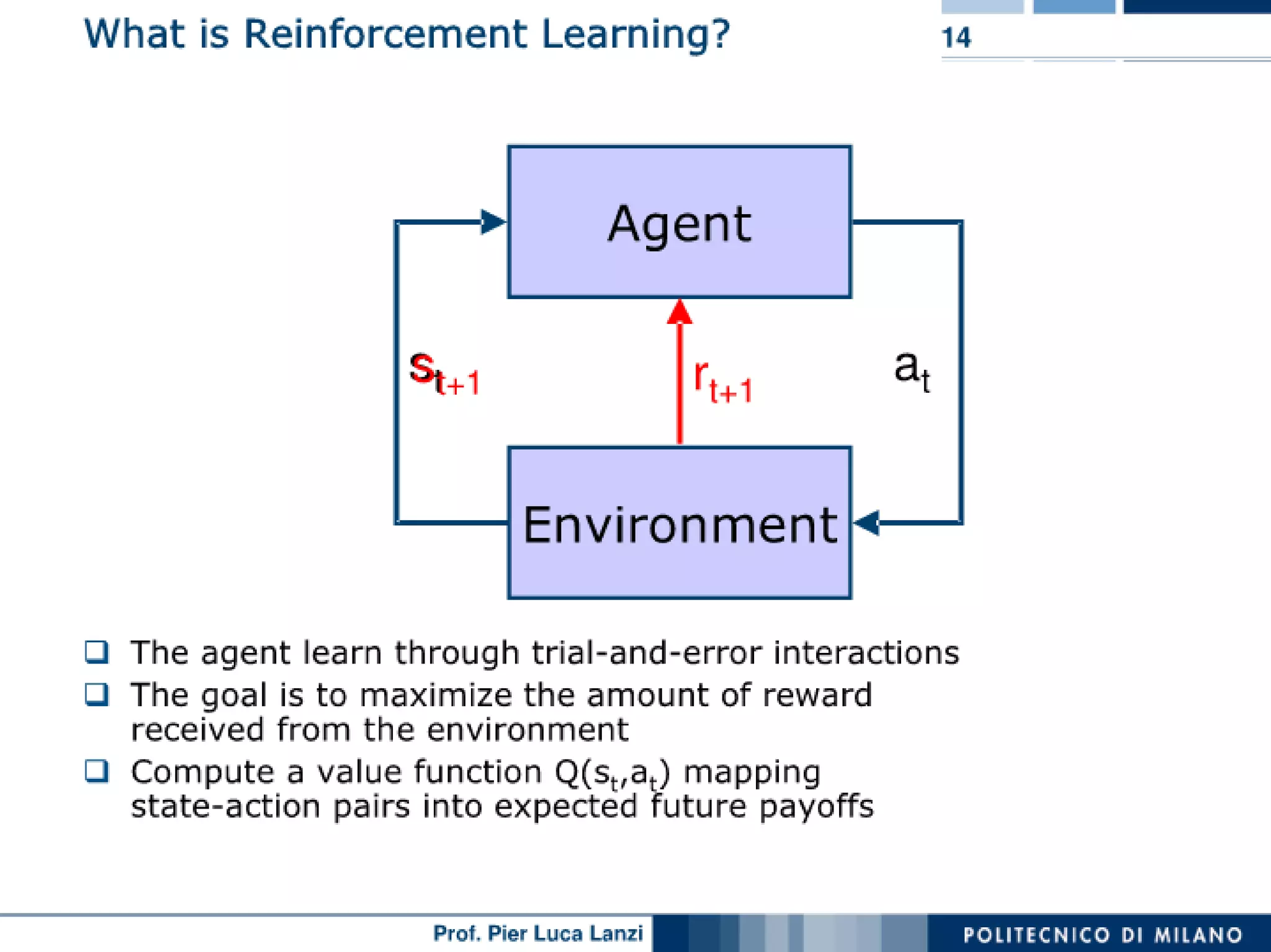 What is Reinforcement Learning?

14

Agent

$s_{t+1}$

$r_{t+1}$

$a_t$

Environment

❑ The agent learn through trial-and-error interactions

❑ The goal is to maximize the amount of reward received from the environment

❑ Compute a value function $Q(s_t,a_t)$ mapping state-action pairs into expected future payoffs

Prof. Pier Luca Lanzi

POLITECNICO DI MILANO